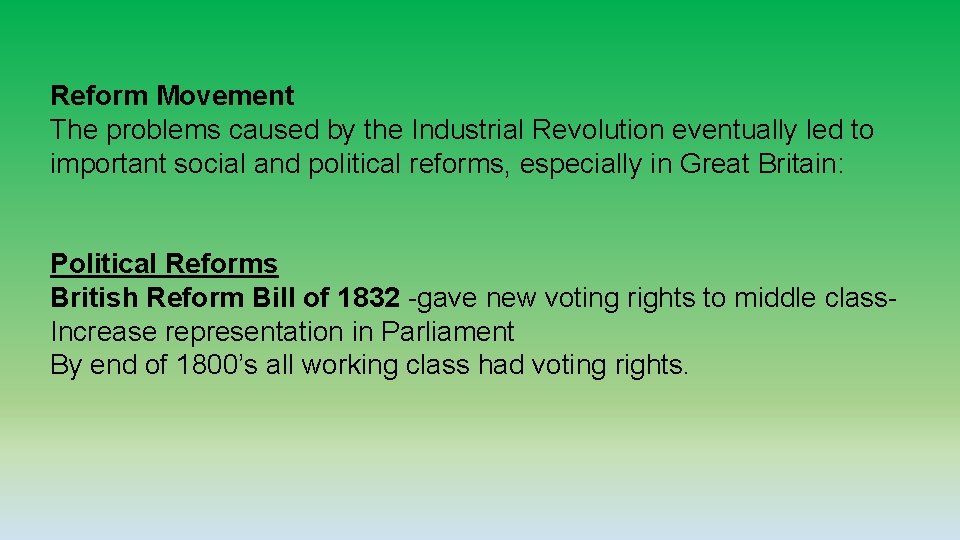 Reform Movement
The problems caused by the Industrial Revolution eventually led to important social and political reforms, especially in Great Britain:

Political Reforms
British Reform Bill of 1832 -gave new voting rights to middle class-
Increase representation in Parliament
By end of 1800’s all working class had voting rights.